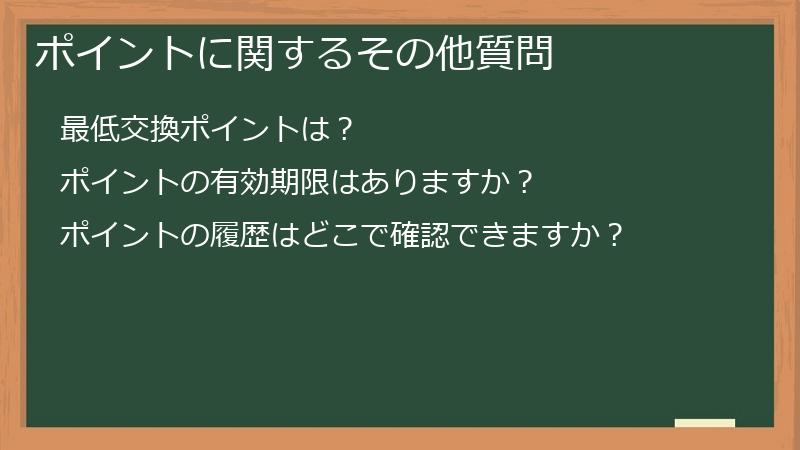 ポイントに関するその他質問

最低交換ポイントは？

ポイントの有効期限はありますか？

ポイントの履歴はどこで確認できますか？